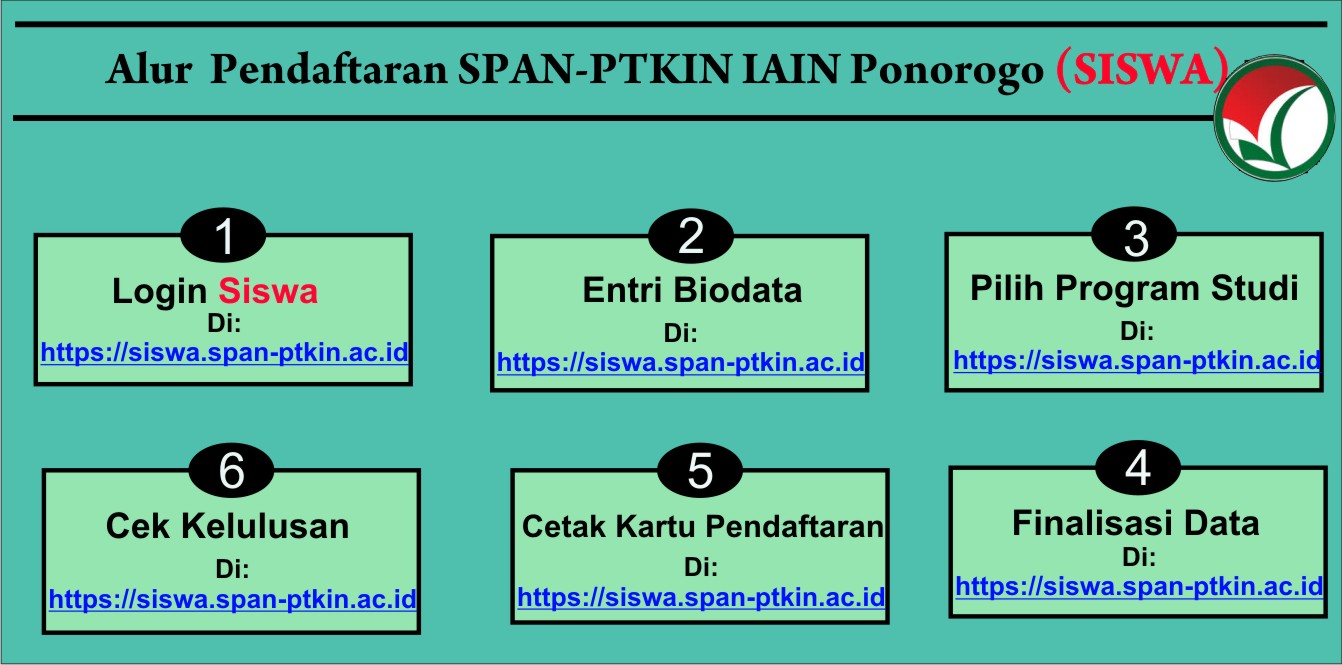 Alur Pendaftaran SPAN-PTKIN IAIN Ponorogo (SISWA)

1
Login Siswa
Di:
https://siswa.span-ptkin.ac.id

2
Entri Biodata
Di:
https://siswa.span-ptkin.ac.id

3
Pilih Program Studi
Di:
https://siswa.span-ptkin.ac.id

6
Cek Kelulusan
Di:
https://siswa.span-ptkin.ac.id

5
Cetak Kartu Pendaftaran
Di:
https://siswa.span-ptkin.ac.id

4
Finalisasi Data
Di:
https://siswa.span-ptkin.ac.id